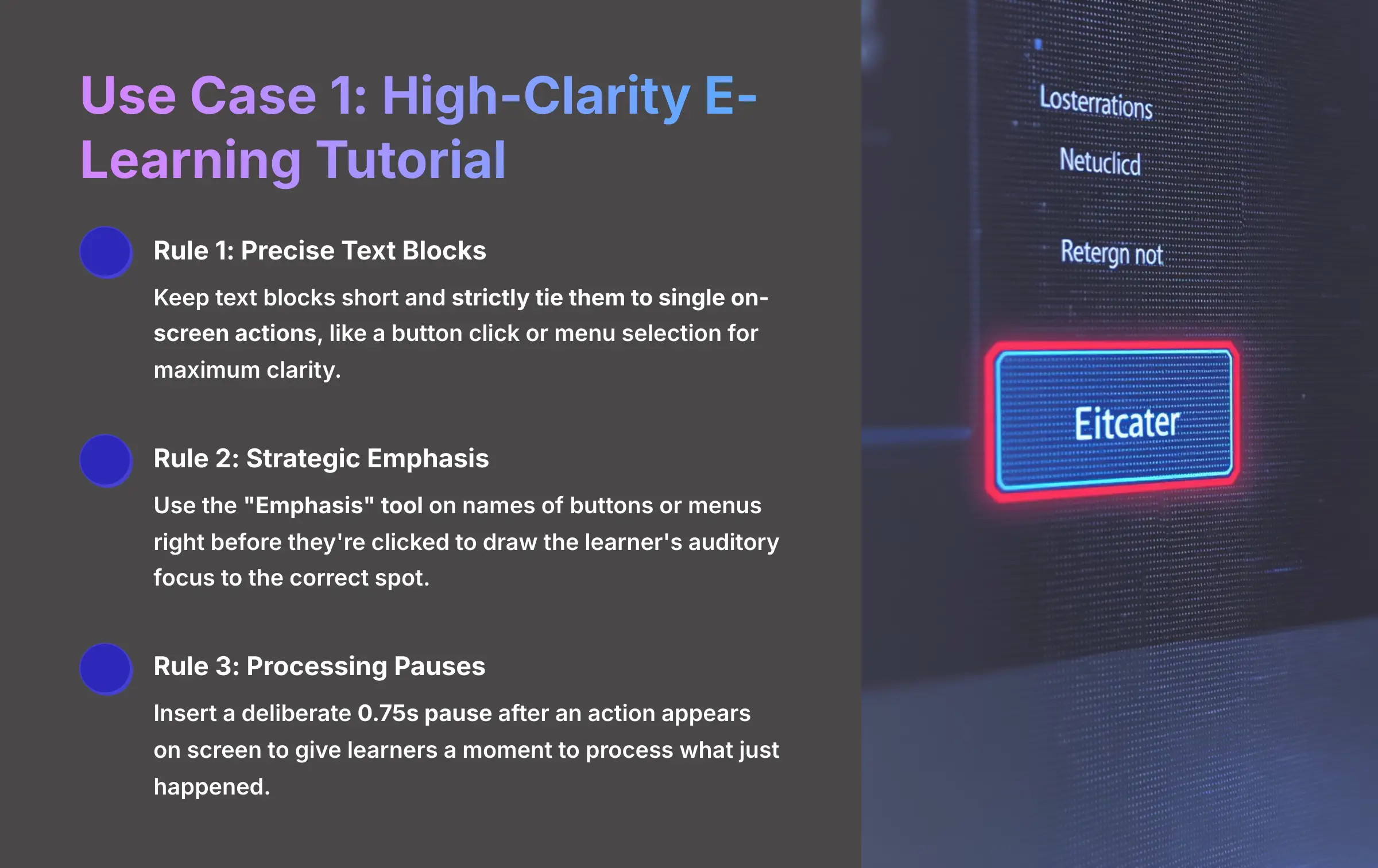 Use Case 1: High-Clarity E-Learning Tutorial

Rule 1: Precise Text Blocks

Keep text blocks short and strictly tie them to single on-screen actions, like a button click or menu selection for maximum clarity.

Rule 2: Strategic Emphasis

Use the "Emphasis" tool on names of buttons or menus right before they're clicked to draw the learner's auditory focus to the correct spot.

Rule 3: Processing Pauses

Insert a deliberate 0.75s pause after an action appears on screen to give learners a moment to process what just happened.

Losterrations

Netuclicd

Retergn not

Eitcater